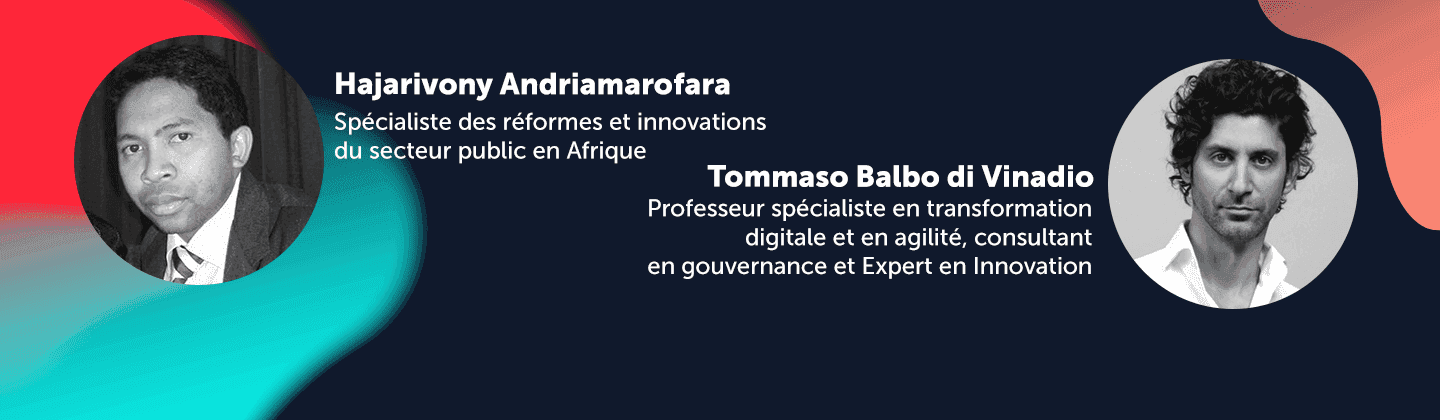 Hajarivony Andriamarofara
Spécialiste des réformes et innovations du secteur public en Afrique

Tommaso Balbo di Vinadio
Professeur spécialiste en transformation digitale et en agilité, consultant en gouvernance et Expert en Innovation